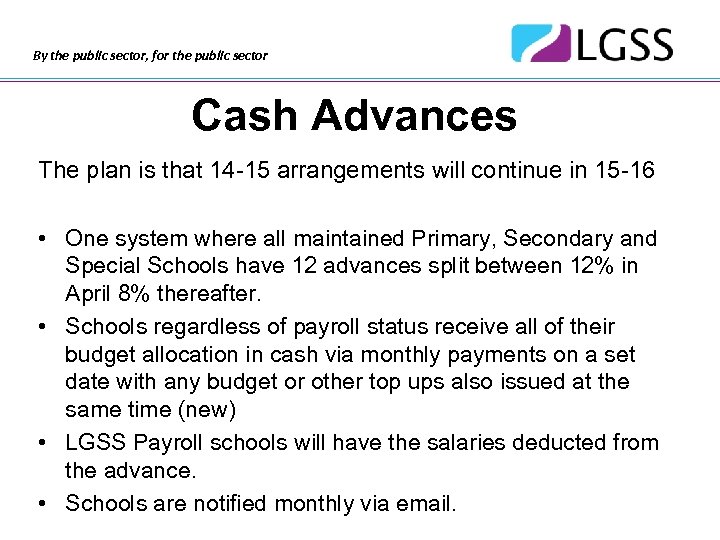 By the public sector, for the public sector

LGSS

Cash Advances

The plan is that 14-15 arrangements will continue in 15-16

• One system where all maintained Primary, Secondary and Special Schools have 12 advances split between 12% in April 8% thereafter.
• Schools regardless of payroll status receive all of their budget allocation in cash via monthly payments on a set date with any budget or other top ups also issued at the same time (new)
• LGSS Payroll schools will have the salaries deducted from the advance.
• Schools are notified monthly via email.